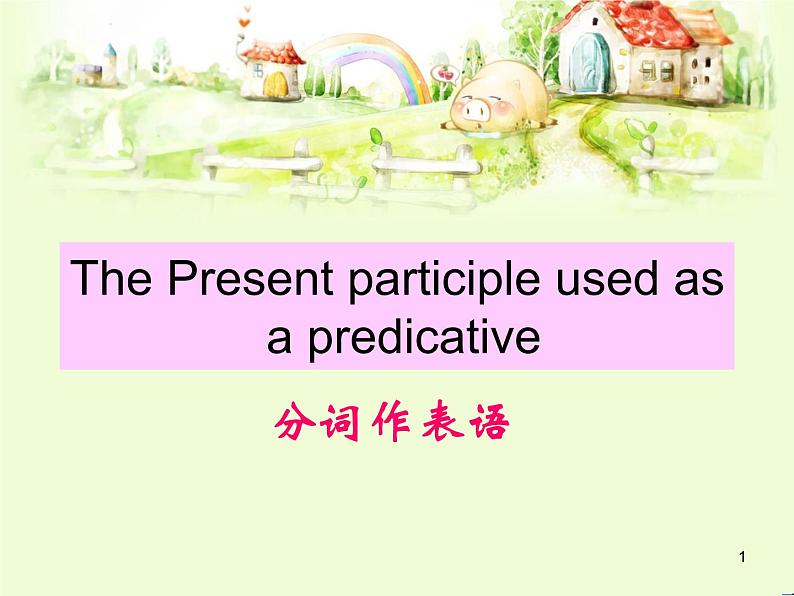 The Present participle used as a predicative

分词作表语

1